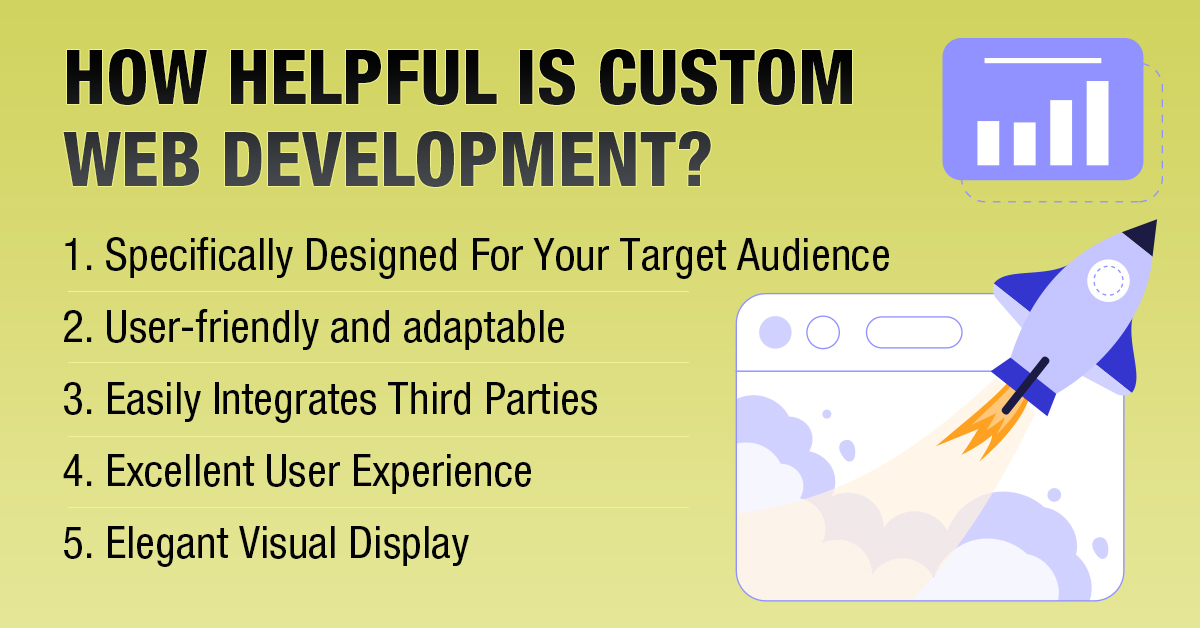 HOW HELPFUL IS CUSTOM WEB DEVELOPMENT?

1. Specifically Designed For Your Target Audience

2. User-friendly and adaptable

3. Easily Integrates Third Parties

4. Excellent User Experience

5. Elegant Visual Display